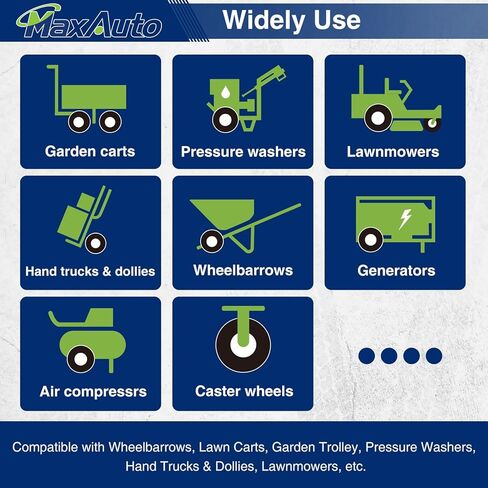 MaxAuto

Widely Use

Garden carts

Pressure washers

Lawnmowers

Hand trucks & dollies

Wheelbarrows

Generators

Air compressrs

Caster wheels

Compatible with Wheelbarrows, Lawn Carts, Garden Trolley, Pressure Washers, Hand Trucks & Dollies, Lawnmowers, etc.